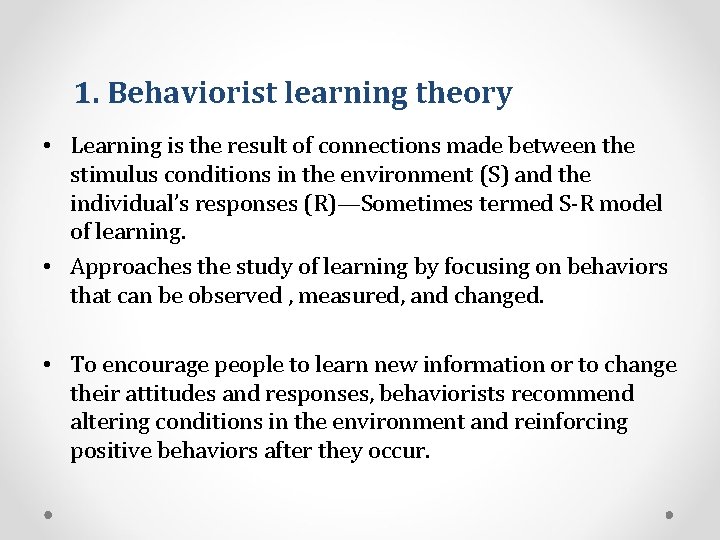 1. Behaviorist learning theory

• Learning is the result of connections made between the stimulus conditions in the environment (S) and the individual's responses (R)—Sometimes termed S-R model of learning.

• Approaches the study of learning by focusing on behaviors that can be observed , measured, and changed.

• To encourage people to learn new information or to change their attitudes and responses, behaviorists recommend altering conditions in the environment and reinforcing positive behaviors after they occur.